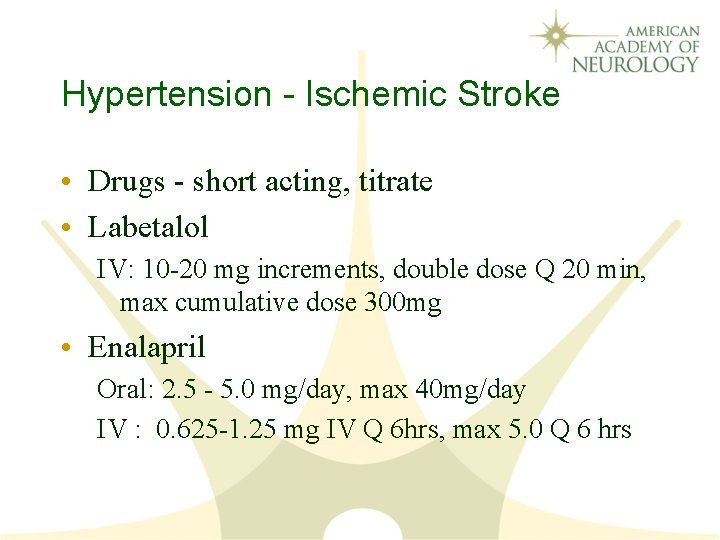 AMERICAN ACADEMY OF NEUROLOGY

Hypertension - Ischemic Stroke

• Drugs - short acting, titrate
• Labetalol
IV: 10-20 mg increments, double dose Q 20 min, max cumulative dose 300mg
• Enalapril
Oral: 2.5 - 5.0 mg/day, max 40mg/day
IV : 0.625-1.25 mg IV Q 6hrs, max 5.0 Q 6 hrs